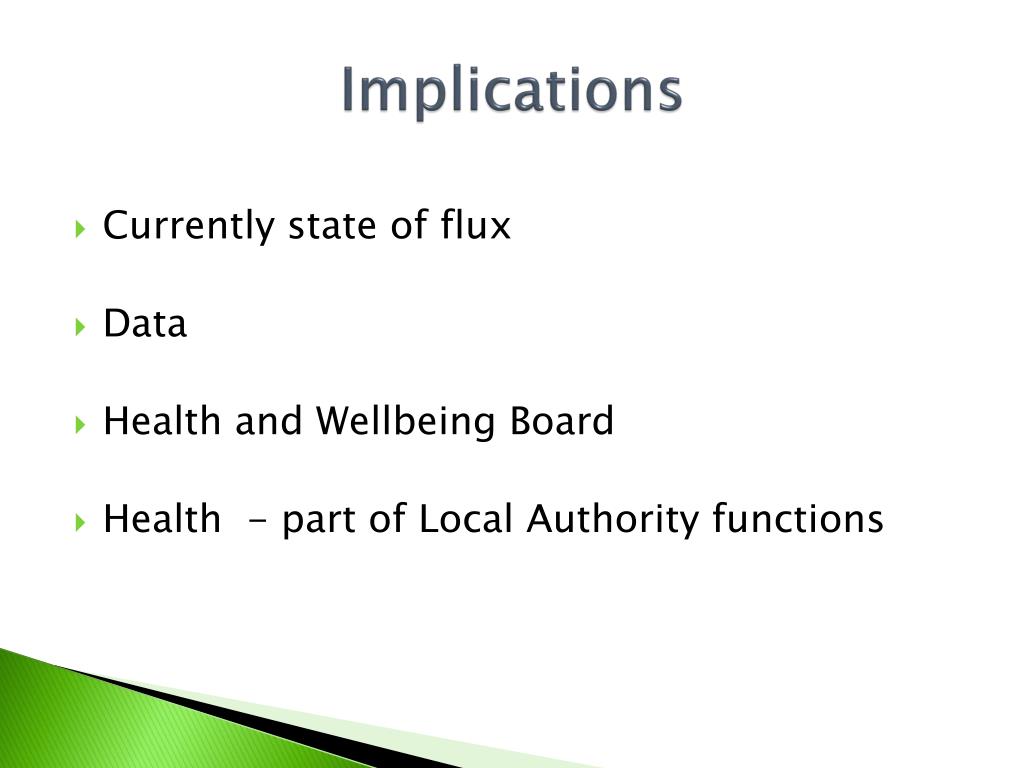 Implications

Currently state of flux

Data

Health and Wellbeing Board

Health - part of Local Authority functions